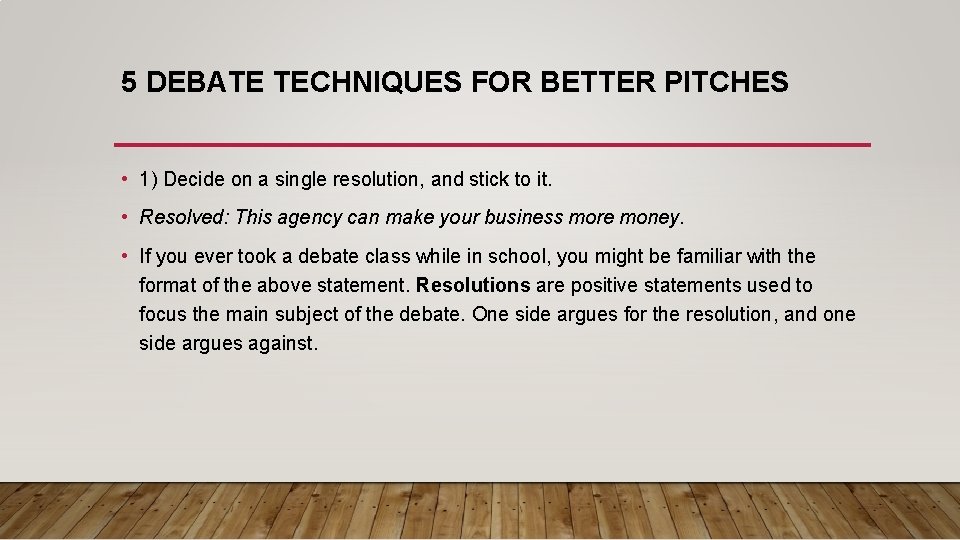 5 DEBATE TECHNIQUES FOR BETTER PITCHES

• 1) Decide on a single resolution, and stick to it.

• Resolved: This agency can make your business more money.

• If you ever took a debate class while in school, you might be familiar with the format of the above statement. Resolutions are positive statements used to focus the main subject of the debate. One side argues for the resolution, and one side argues against.